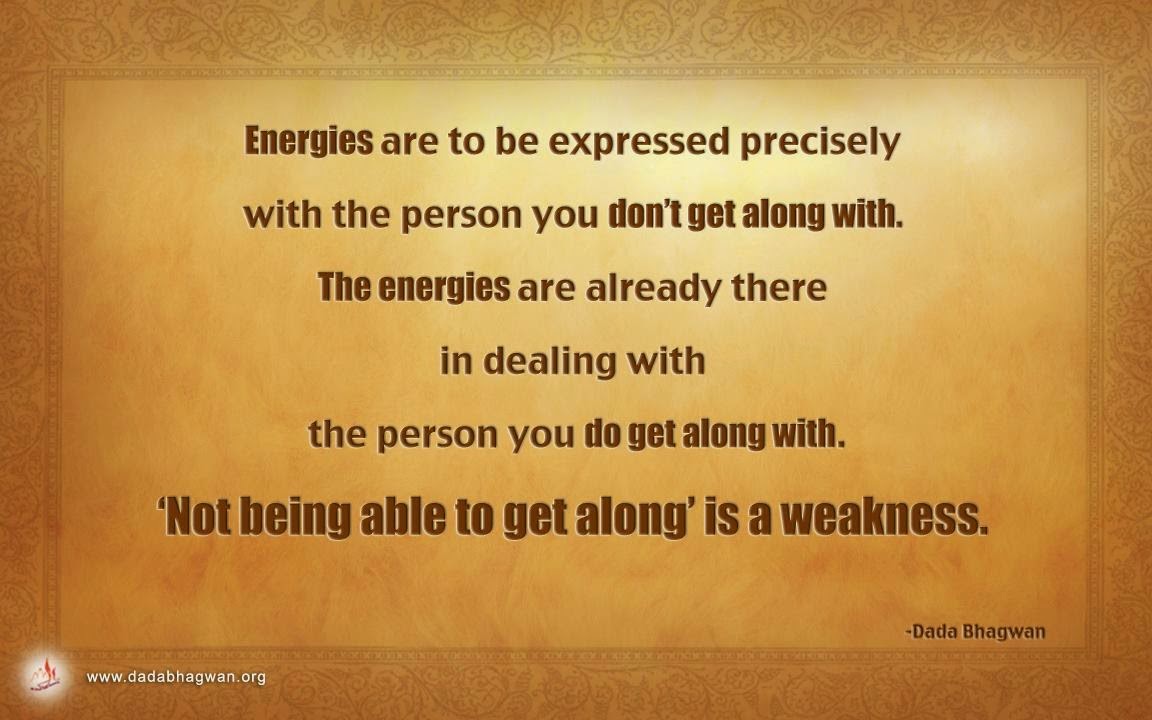 Energies are to be expressed precisely with the person you don't get along with. The energies are already there in dealing with the person you do get along with.

'Not being able to get along' is a weakness.

-Dada Bhagwan

www.dadabhagwan.org